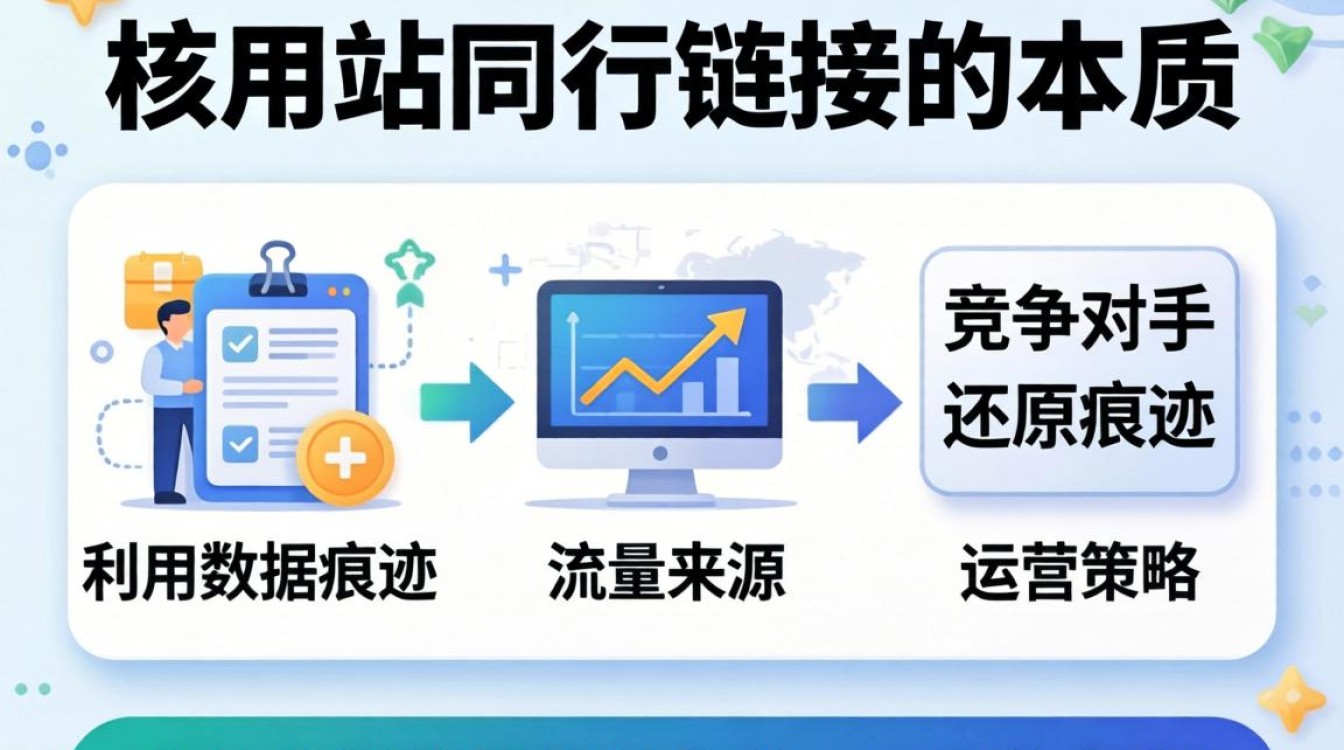 核用站同行链接的本质

竞争对手
还原痕迹

利用数据痕迹

流量来源

运营策略